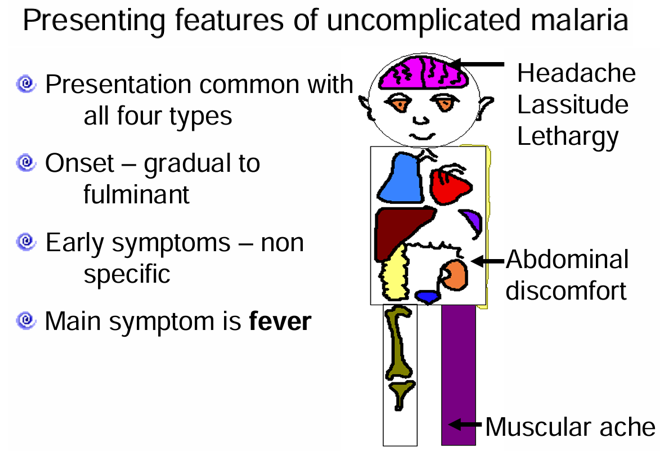 Presenting features of uncomplicated malaria

• Presentation common with all four types

• Onset – gradual to fulminant

• Early symptoms – non specific

• Main symptom is fever

Headache
Lassitude
Lethargy

Abdominal discomfort

Muscular ache